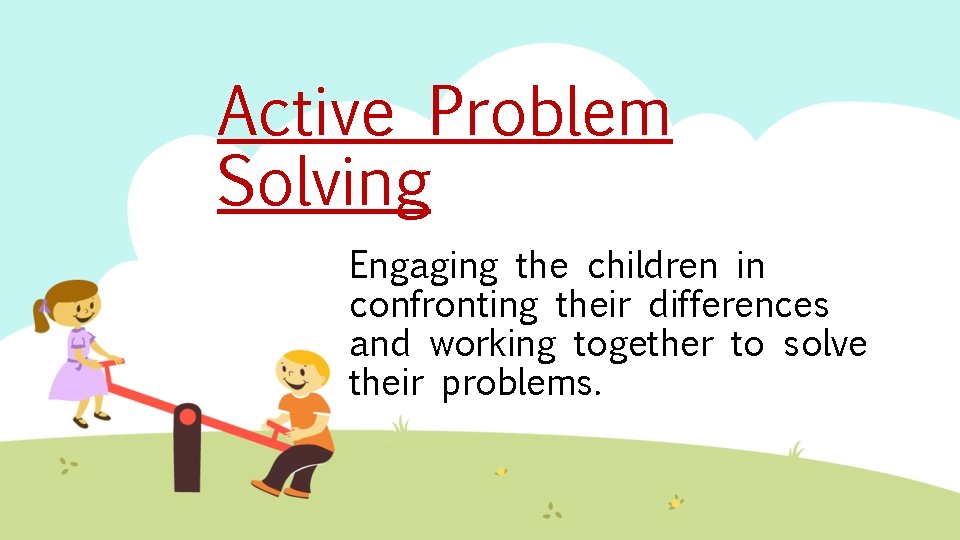 Active Problem Solving

Engaging the children in confronting their differences and working together to solve their problems.